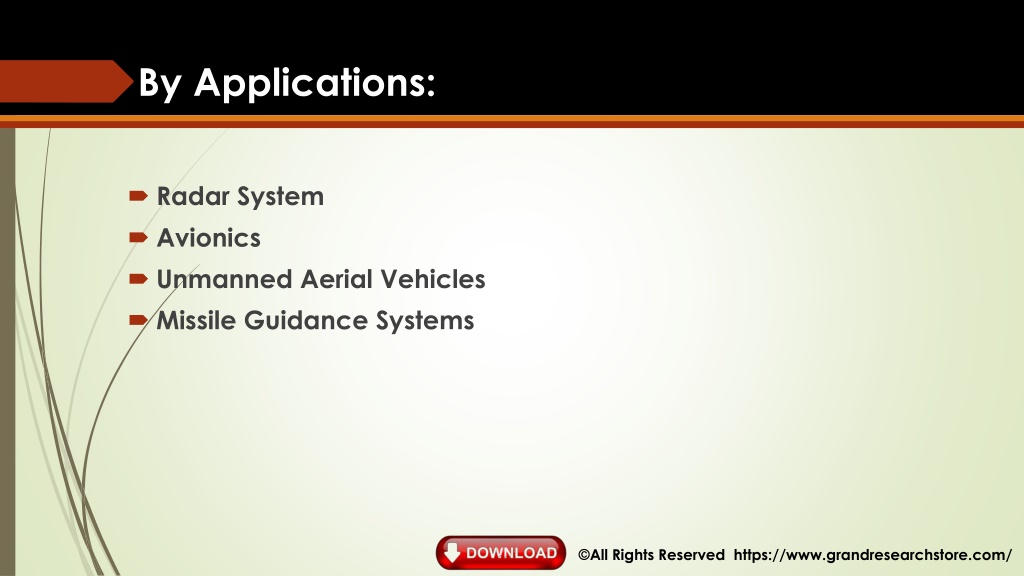 By Applications:

Radar System
Avionics
Unmanned Aerial Vehicles
Missile Guidance Systems

DOWNLOAD

©All Rights Reserved https://www.grandresearchstore.com/